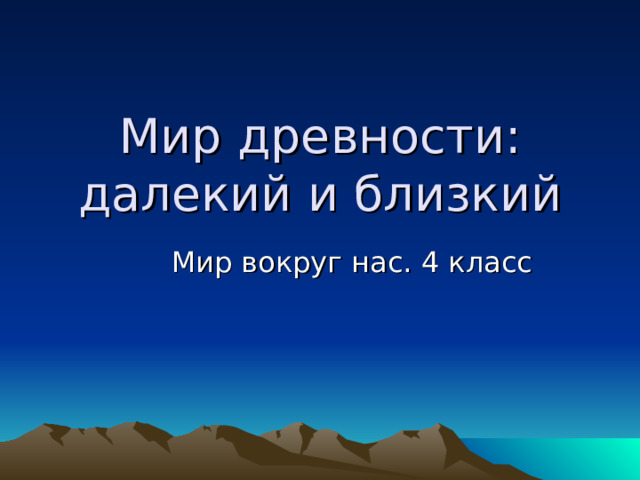 Мир древности: далекий и близкий

Мир вокруг нас. 4 класс